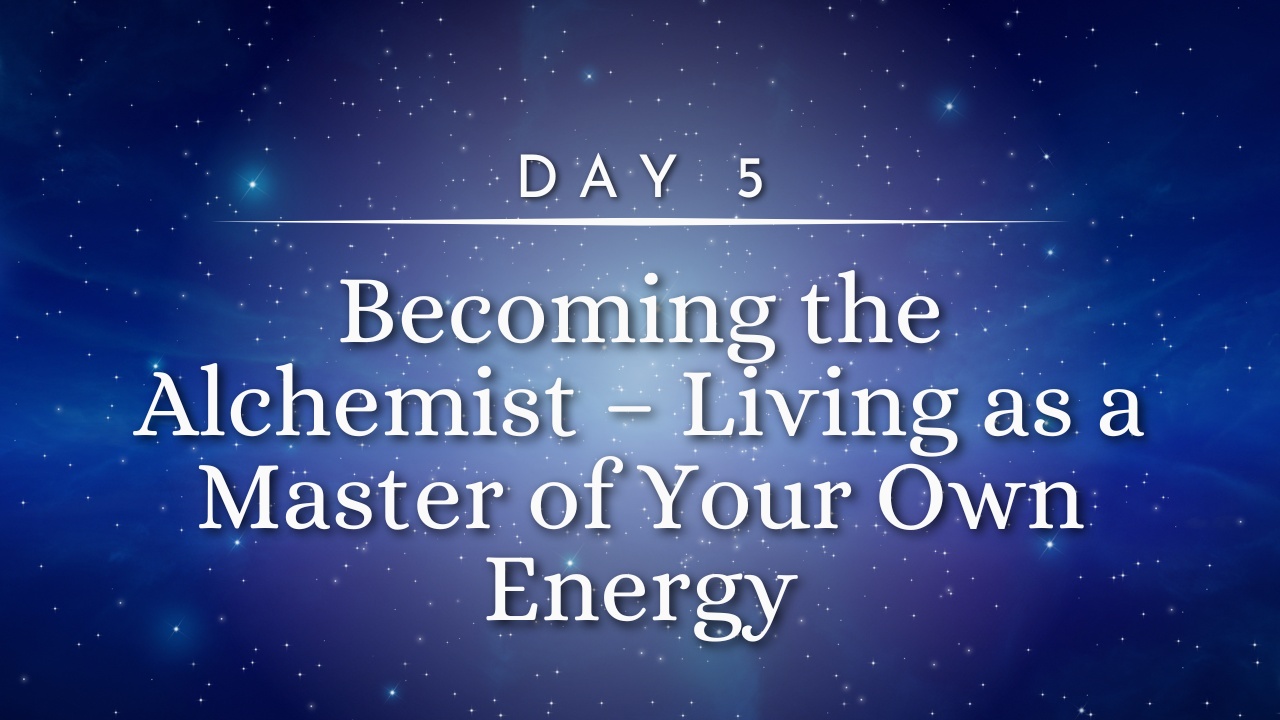 DAY 5

Becoming the Alchemist – Living as a Master of Your Own Energy